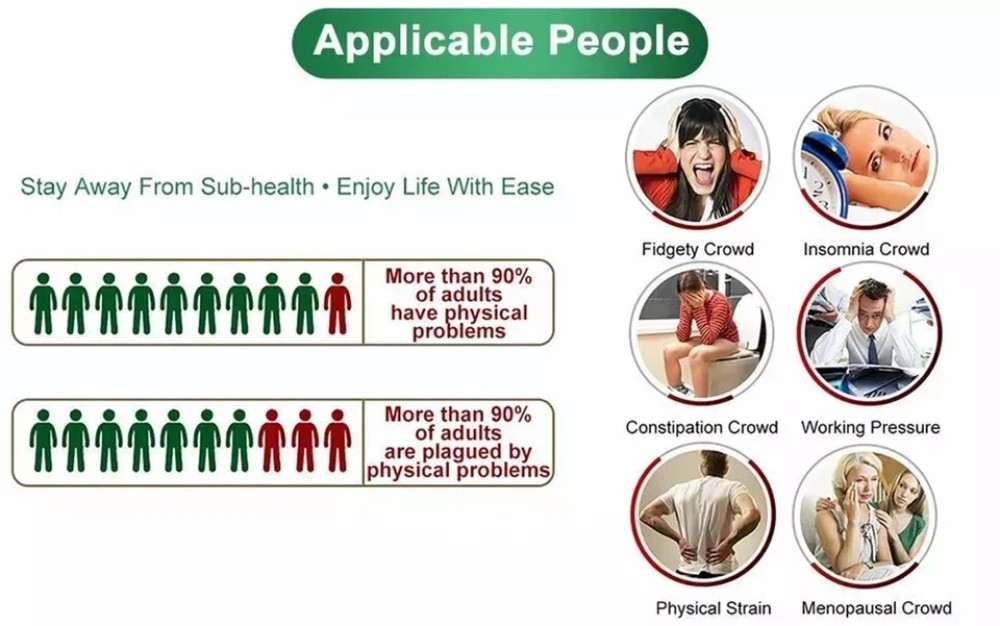 Applicable People

Stay Away From Sub-health • Enjoy Life With Ease

More than 90% of adults have physical problems

More than 90% of adults are plagued by physical problems

Fidgety Crowd

Insomnia Crowd

Constipation Crowd

Working Pressure

Physical Strain

Menopausal Crowd